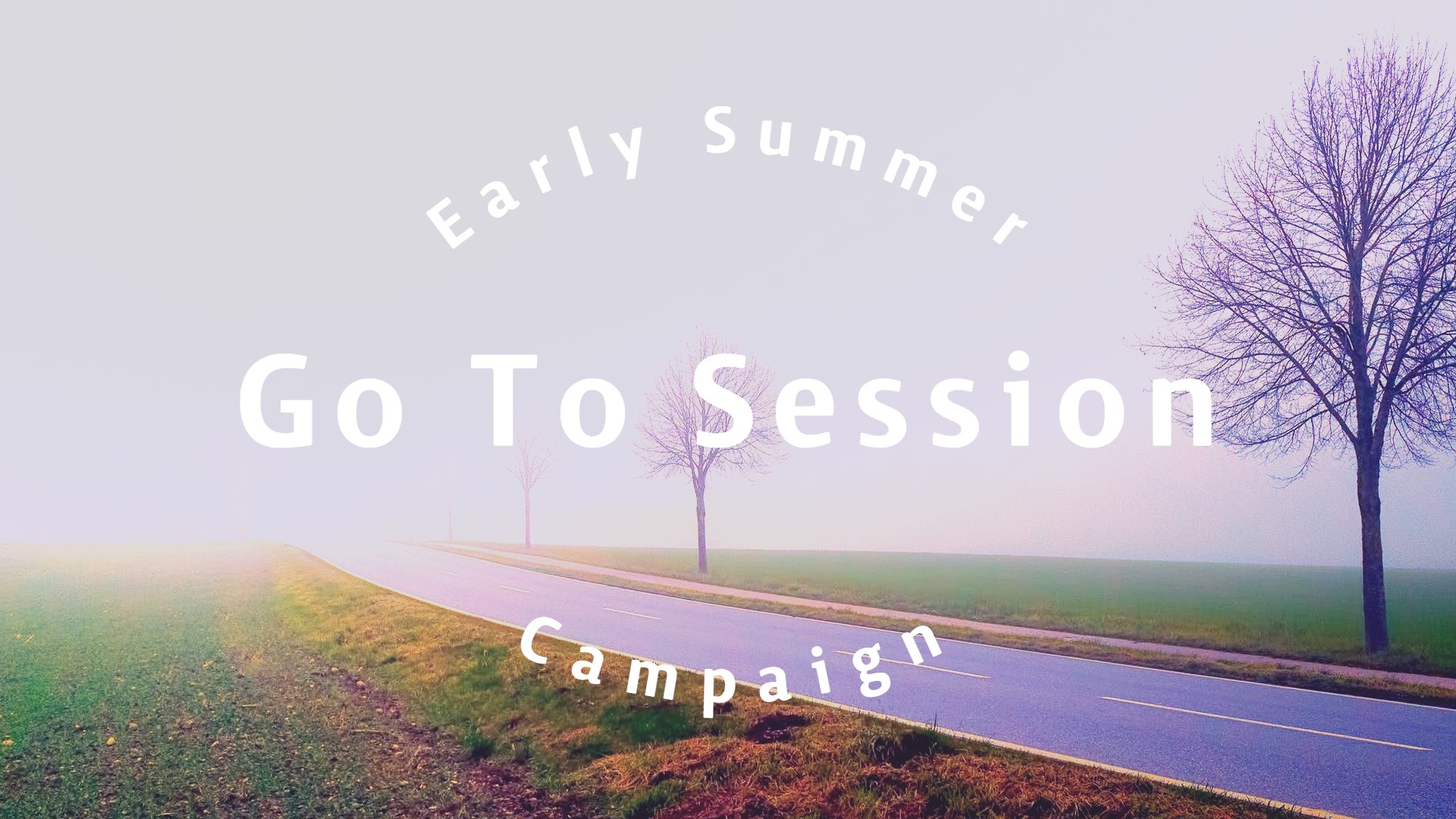 Early Summer

Go To Session

Campaign